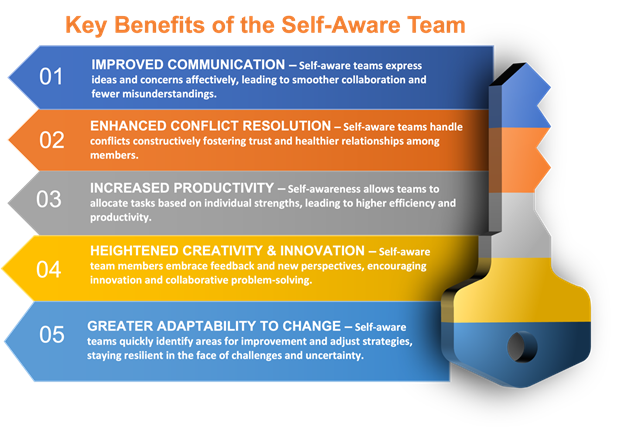 Key Benefits of the Self-Aware Team

01

IMPROVED COMMUNICATION – Self-aware teams express ideas and concerns affectively, leading to smoother collaboration and fewer misunderstandings.

02

ENHANCED CONFLICT RESOLUTION – Self-aware teams handle conflicts constructively fostering trust and healthier relationships among members.

03

INCREASED PRODUCTIVITY – Self-awareness allows teams to allocate tasks based on individual strengths, leading to higher efficiency and productivity.

04

HEIGHTENED CREATIVITY & INNOVATION – Self-aware team members embrace feedback and new perspectives, encouraging innovation and collaborative problem-solving.

05

GREATER ADAPTABILITY TO CHANGE – Self-aware teams quickly identify areas for improvement and adjust strategies, staying resilient in the face of challenges and uncertainty.